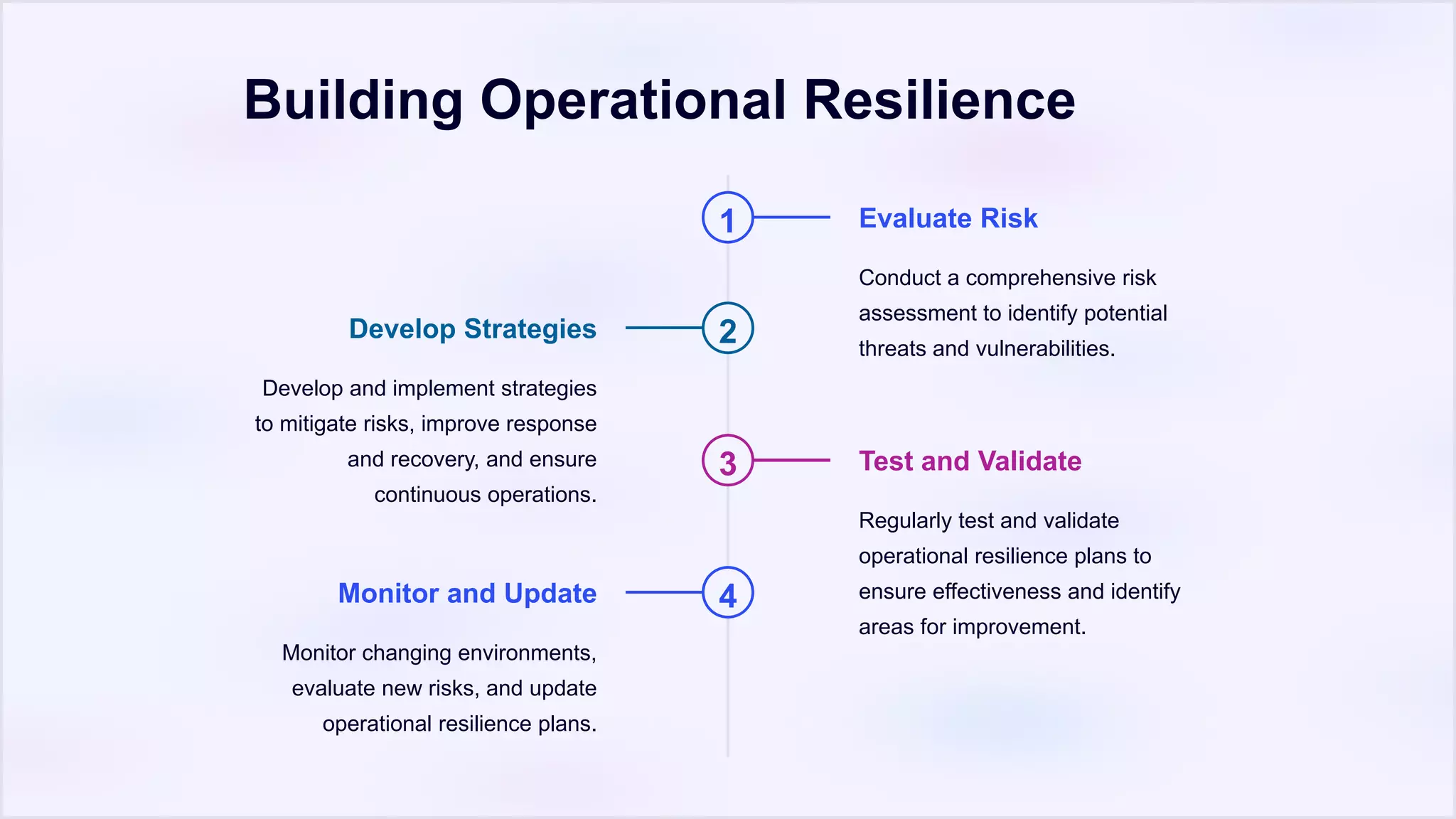 Building Operational Resilience

1

Evaluate Risk

Conduct a comprehensive risk assessment to identify potential threats and vulnerabilities.

2

Develop Strategies

Develop and implement strategies to mitigate risks, improve response and recovery, and ensure continuous operations.

3

Test and Validate

Regularly test and validate operational resilience plans to ensure effectiveness and identify areas for improvement.

4

Monitor and Update

Monitor changing environments, evaluate new risks, and update operational resilience plans.